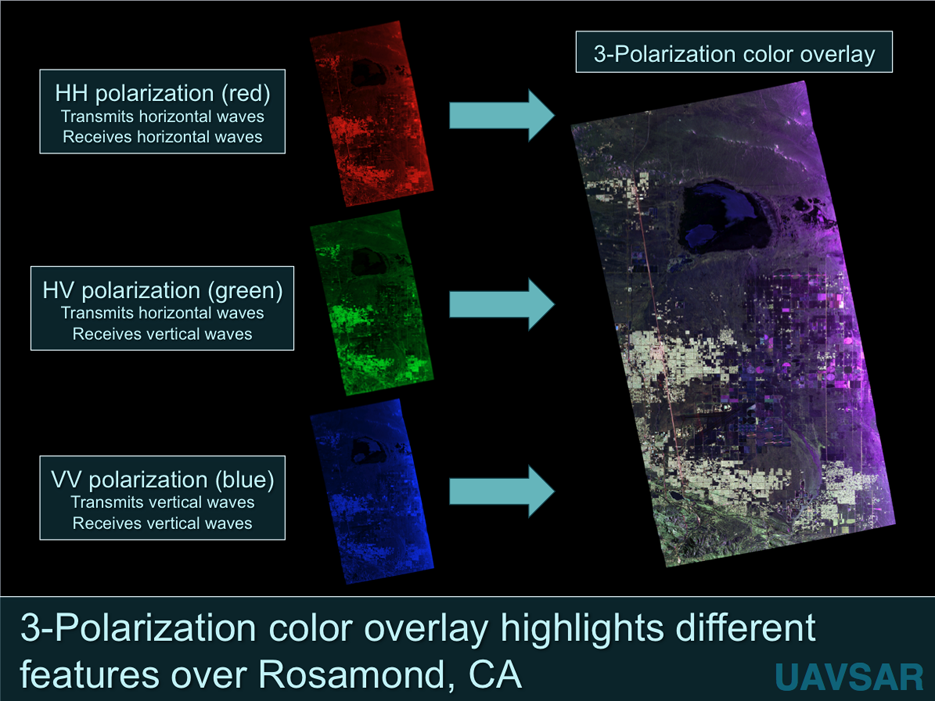 HH polarization (red)
Transmits horizontal waves
Receives horizontal waves

HV polarization (green)
Transmits horizontal waves
Receives vertical waves

VV polarization (blue)
Transmits vertical waves
Receives vertical waves

3-Polarization color overlay

3-Polarization color overlay highlights different features over Rosamond, CA

UAVSAR